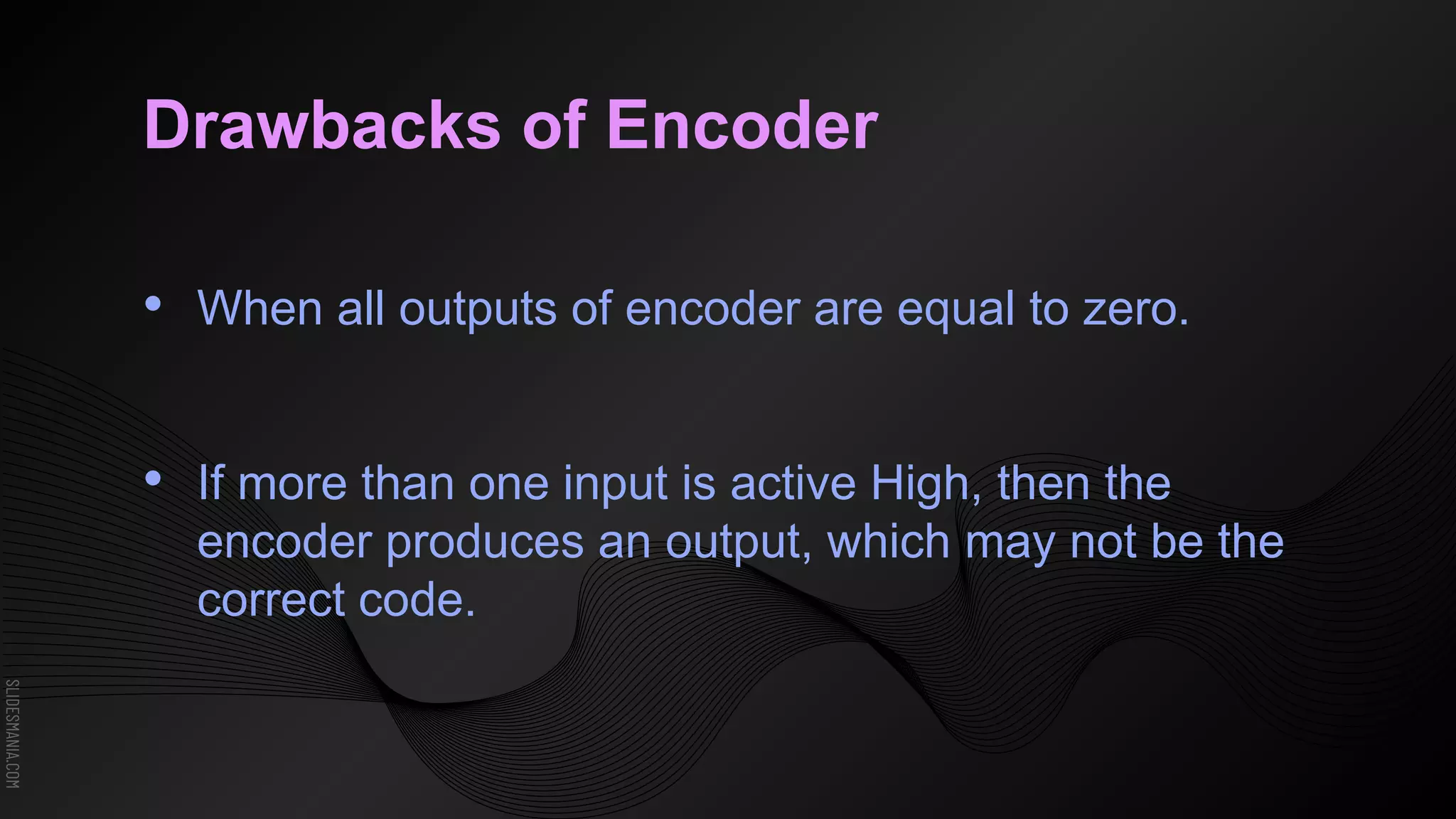 Drawbacks of Encoder

• When all outputs of encoder are equal to zero.

• If more than one input is active High, then the encoder produces an output, which may not be the correct code.

SLIDESMANIA.COM